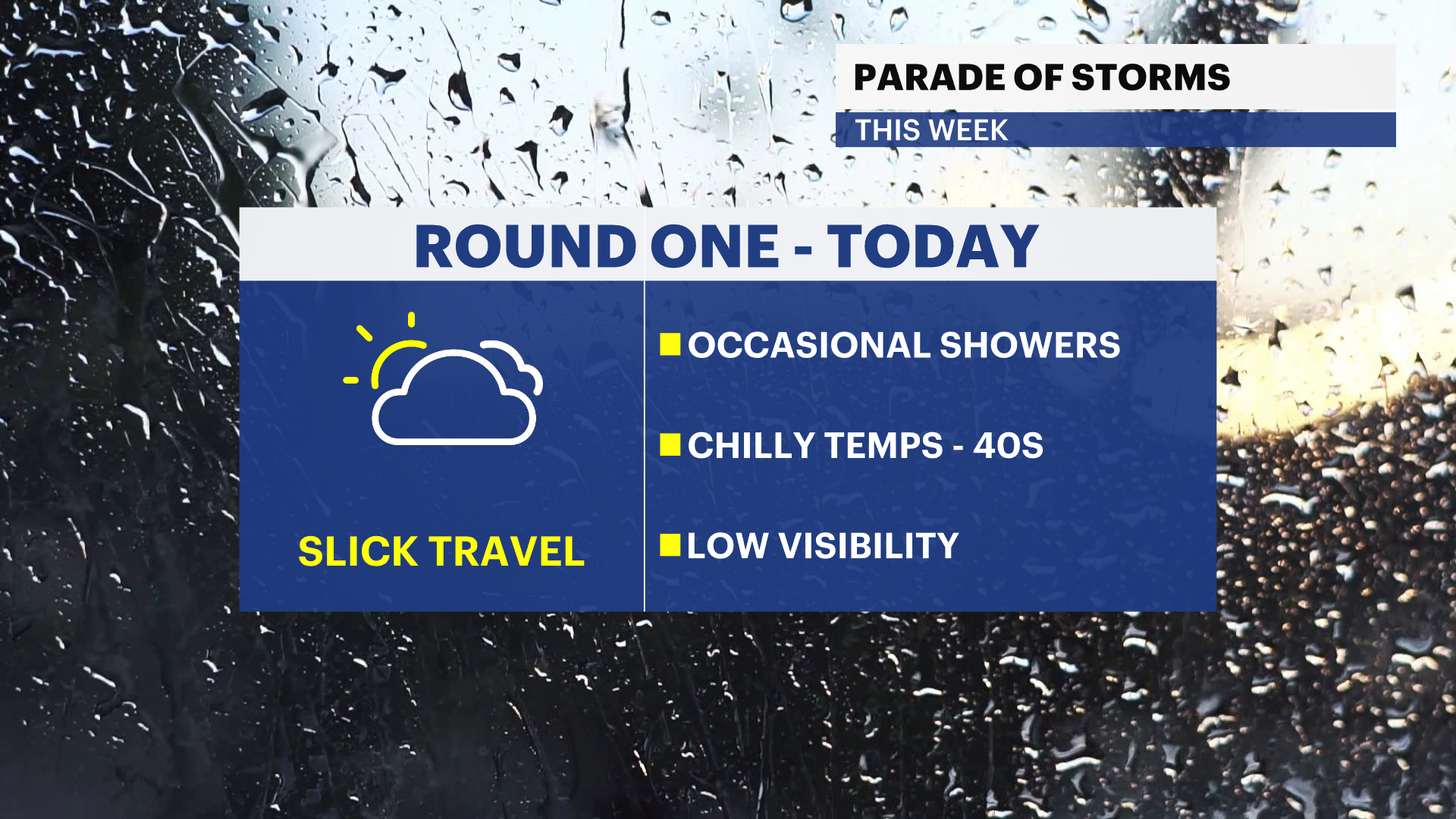 PARADE OF STORMS
THIS WEEK

ROUND ONE - TODAY

SLICK TRAVEL

OCCASIONAL SHOWERS

CHILLY TEMPS - 40S

LOW VISIBILITY